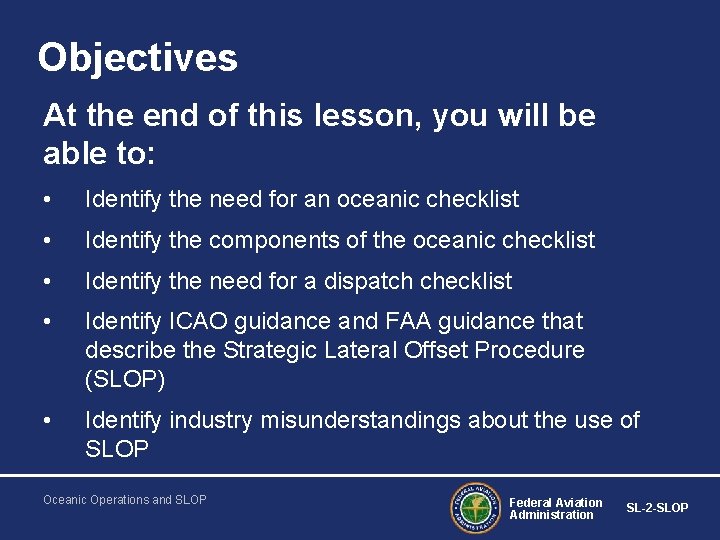 Objectives

At the end of this lesson, you will be able to:

• Identify the need for an oceanic checklist

• Identify the components of the oceanic checklist

• Identify the need for a dispatch checklist

• Identify ICAO guidance and FAA guidance that describe the Strategic Lateral Offset Procedure (SLOP)

• Identify industry misunderstandings about the use of SLOP

Oceanic Operations and SLOP

FEDERAL AVIATION ADMINISTRATION

Federal Aviation Administration

SL-2-SLOP